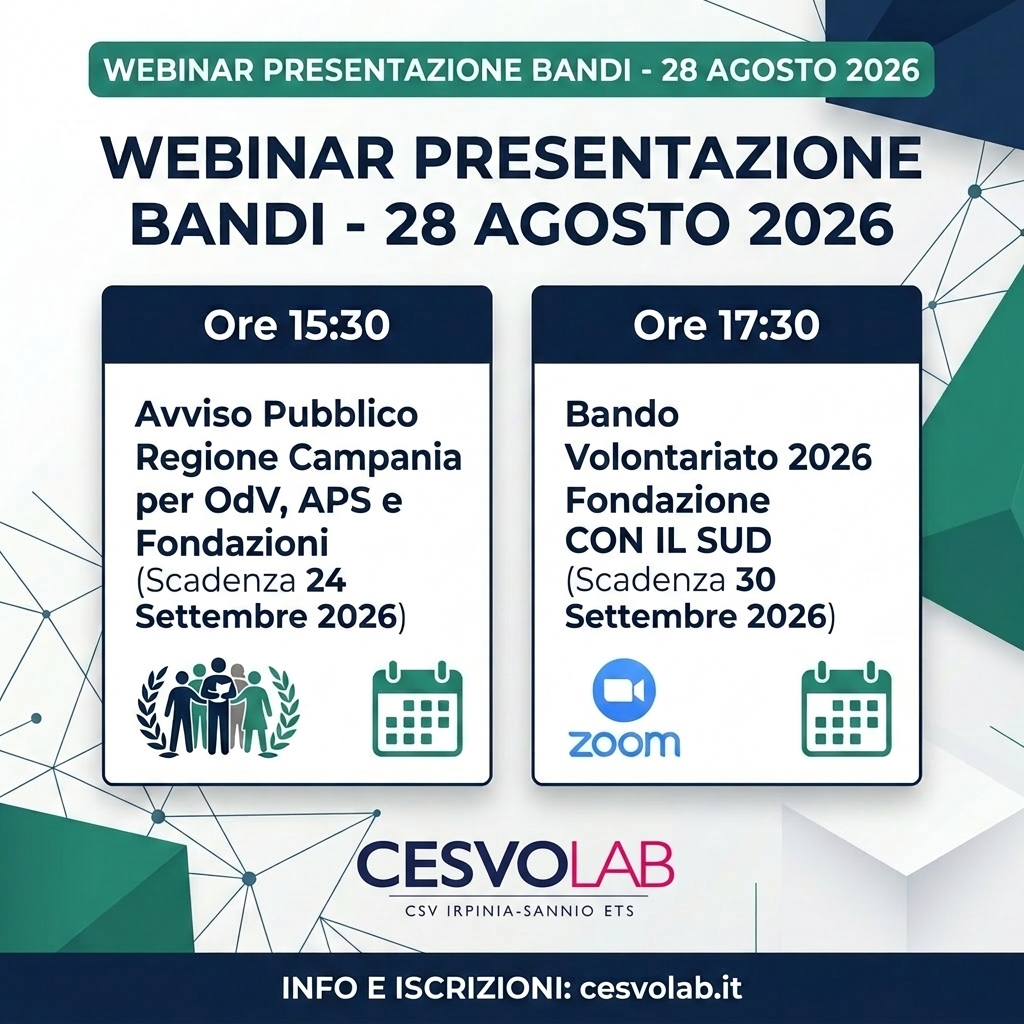 WEBINAR PRESENTAZIONE BANDI - 28 AGOSTO 2026

WEBINAR PRESENTAZIONE BANDI - 28 AGOSTO 2026

Ore 15:30

Avviso Pubblico Regione Campania per OdV, APS e Fondazioni (Scadenza 24 Settembre 2026)

Ore 17:30

Bando Volontariato 2026 Fondazione CON IL SUD (Scadenza 30 Settembre 2026)

zoom

CESVOLAB

CSV IRPINIA-SANNIO ETS

INFO E ISCRIZIONI: cesvolab.it